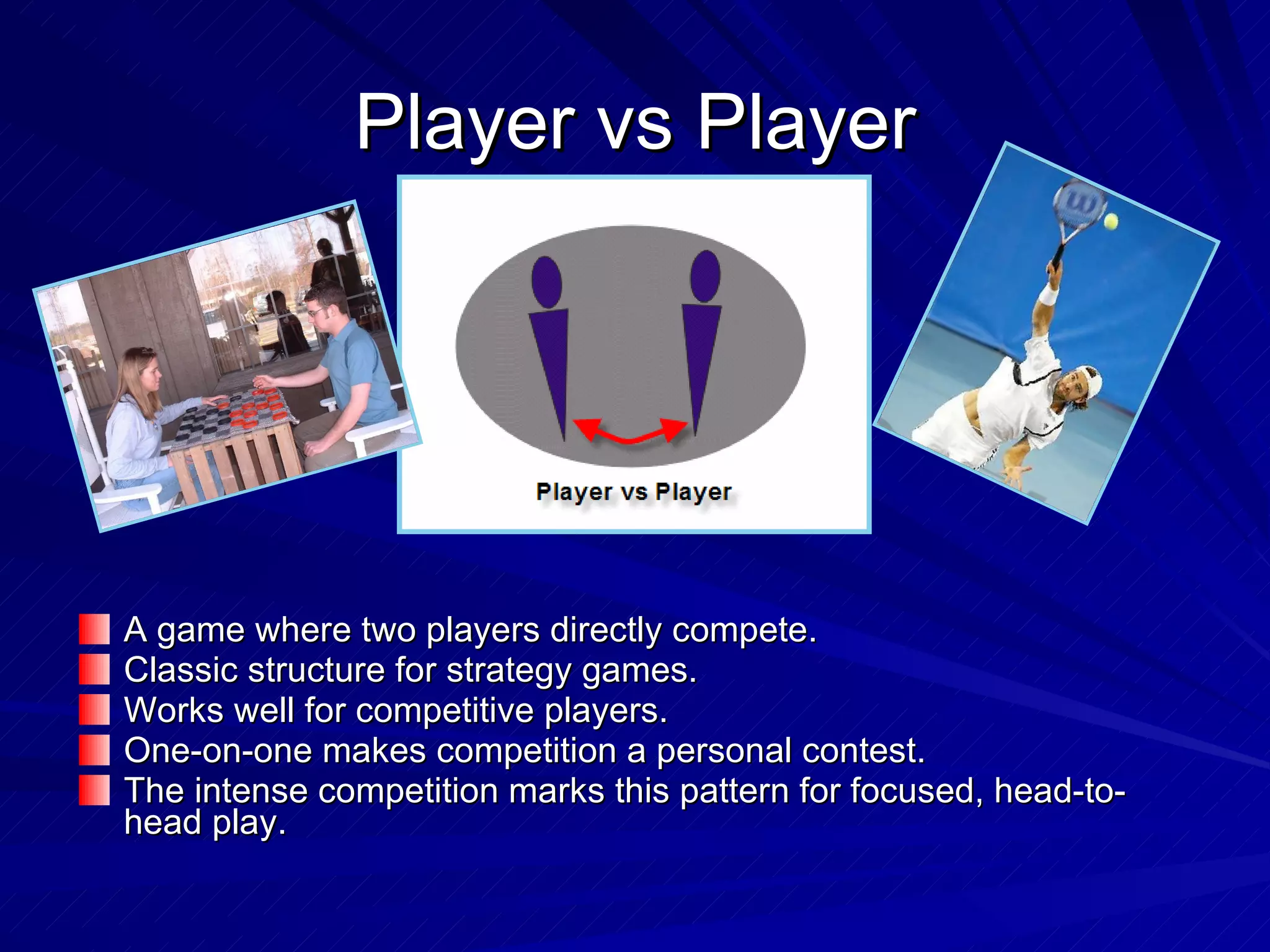 Player vs Player

Player vs Player

A game where two players directly compete.
Classic structure for strategy games.
Works well for competitive players.
One-on-one makes competition a personal contest.
The intense competition marks this pattern for focused, head-to-head play.